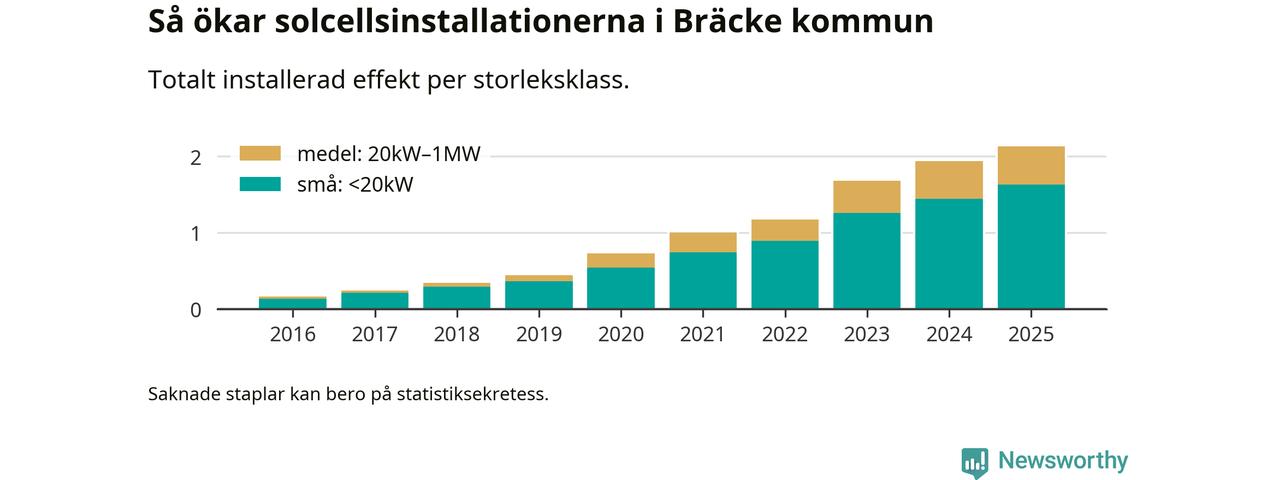 Så ökar solcellsinstallationerna i Bräcke kommun

Totalt installerad effekt per storleksklass.

medel: 20kW–1MW
små: <20kW

2
1
0

2016
2017
2018
2019
2020
2021
2022
2023
2024
2025

Saknade staplar kan bero på statistiksekretess.

Newsworthy